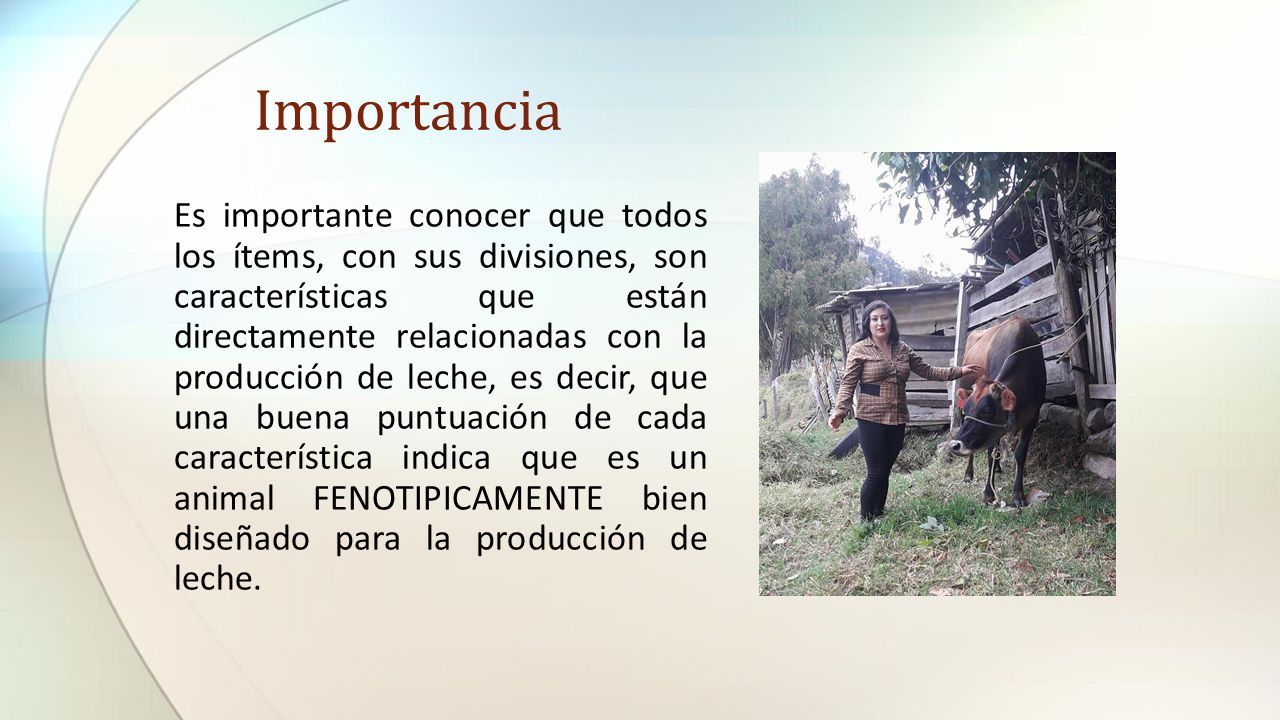 Importancia

Es importante conocer que todos los ítems, con sus divisiones, son características que están directamente relacionadas con la producción de leche, es decir, que una buena puntuación de cada característica indica que es un animal FENOTIPICAMENTE bien diseñado para la producción de leche.